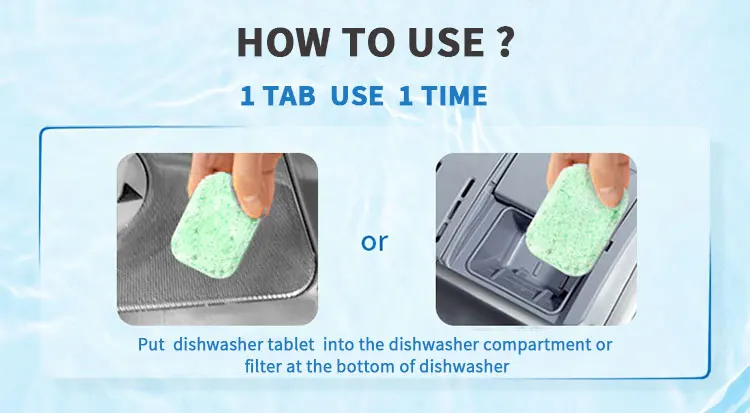 HOW TO USE ?

1 TAB USE 1 TIME

or

Put dishwasher tablet into the dishwasher compartment or filter at the bottom of dishwasher